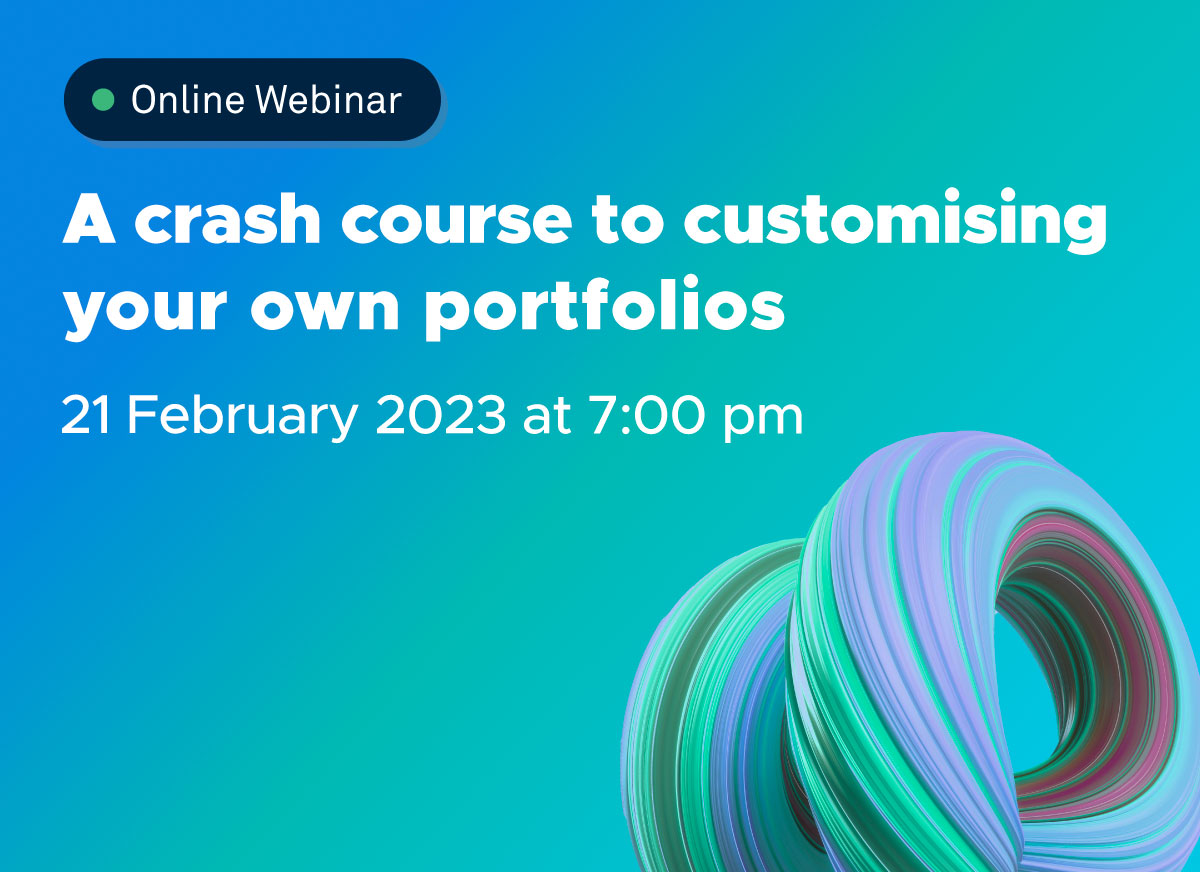 Online Webinar

A crash course to customising your own portfolios

21 February 2023 at 7:00 pm